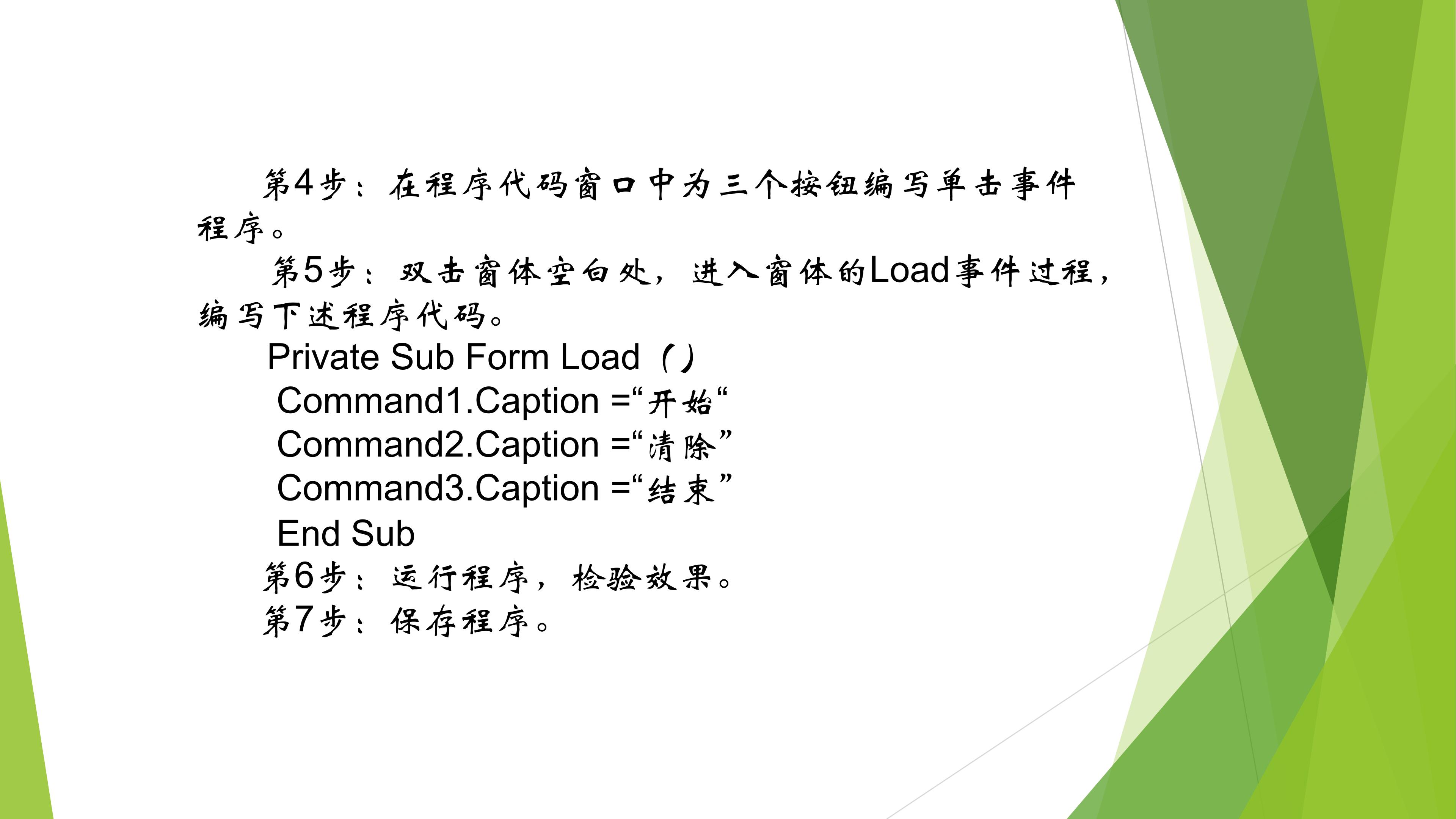 第4步：在程序代码窗口中为三个按钮编写单击事件程序。

第5步：双击窗体空白处，进入窗体的Load事件过程，编写下述程序代码。

Private Sub Form Load（）
Command1.Caption =“开始“
Command2.Caption =“清除”
Command3.Caption =“结束”
End Sub

第6步：运行程序，检验效果。
第7步：保存程序。